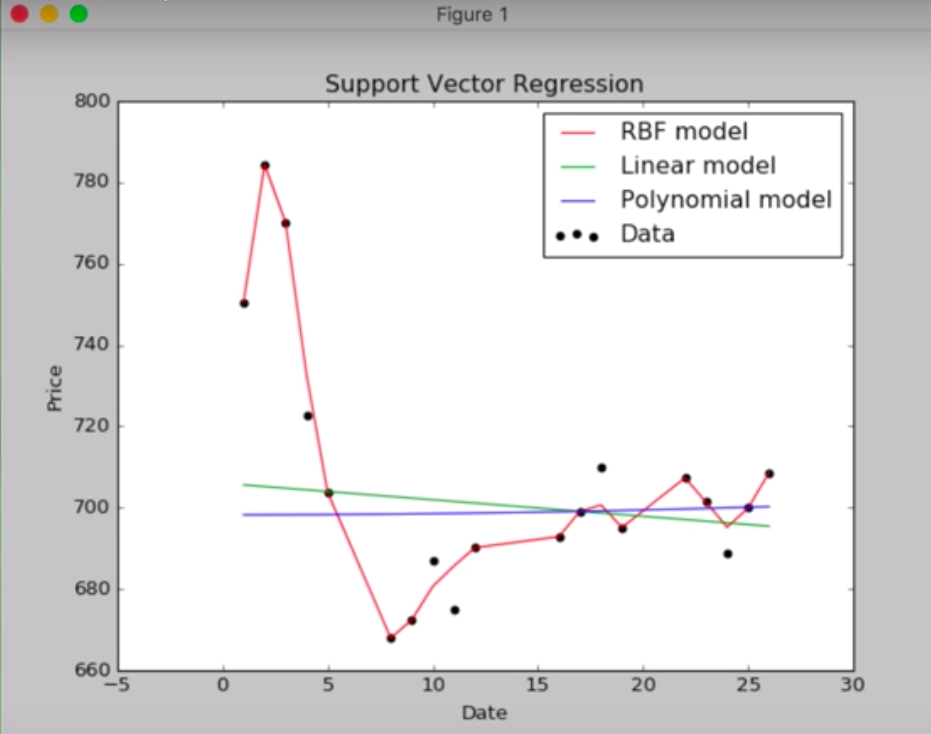 Figure 1

Support Vector Regression

RBF model
Linear model
Polynomial model
Data

800
780
760
740
720
700
680
660

Price

−5
0
5
10
15
20
25
30

Date